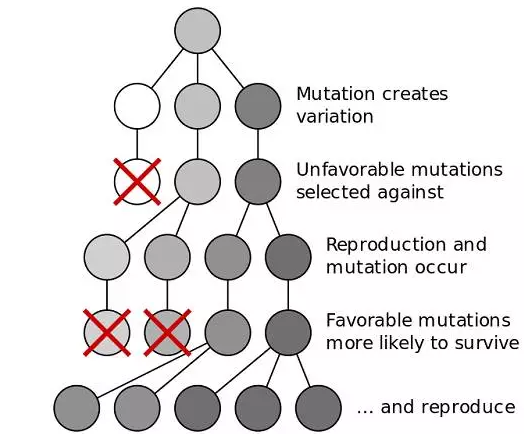 Mutation creates variation

Unfavorable mutations selected against

Reproduction and mutation occur

Favorable mutations more likely to survive

... and reproduce